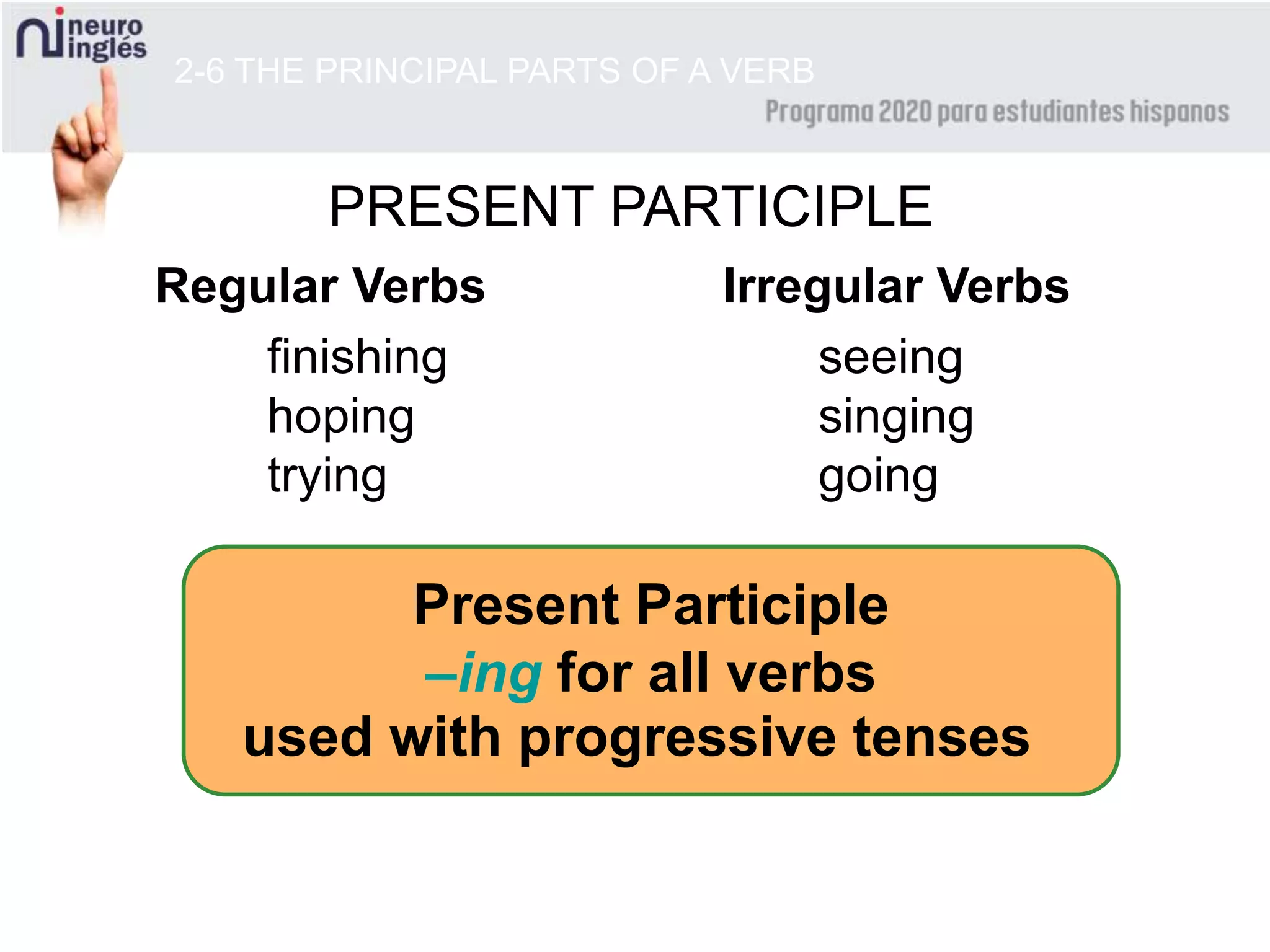 neuro inglés

2-6 THE PRINCIPAL PARTS OF A VERB

Programa 2020 para estudiantes hispanos

PRESENT PARTICIPLE

Regular Verbs

finishing
hoping
trying

Irregular Verbs

seeing
singing
going

Present Participle
–ing for all verbs
used with progressive tenses